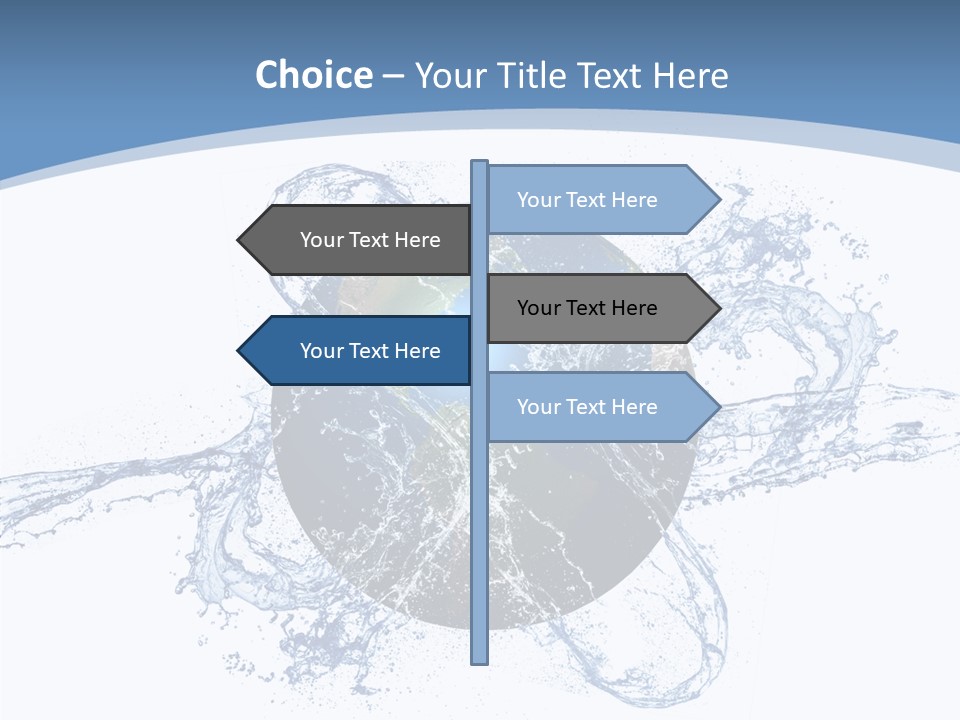 Choice – Your Title Text Here

Your Text Here

Your Text Here

Your Text Here

Your Text Here

Your Text Here